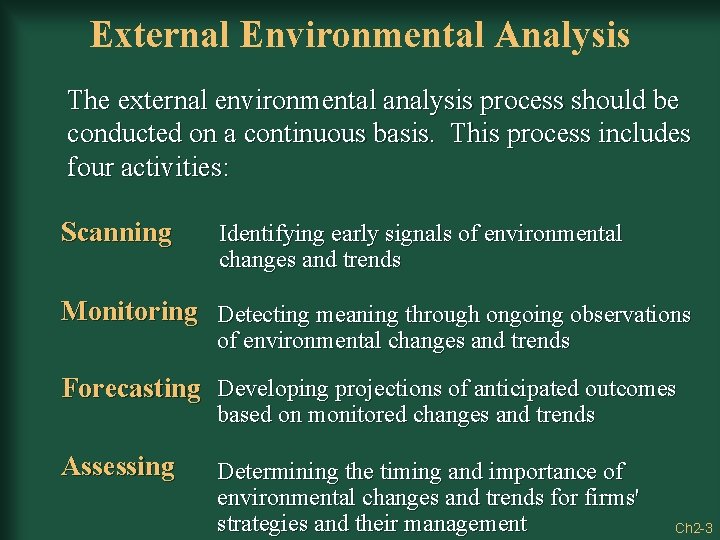 External Environmental Analysis

The external environmental analysis process should be conducted on a continuous basis. This process includes four activities:

Scanning
Identifying early signals of environmental changes and trends

Monitoring
Detecting meaning through ongoing observations of environmental changes and trends

Forecasting
Developing projections of anticipated outcomes based on monitored changes and trends

Assessing
Determining the timing and importance of environmental changes and trends for firms' strategies and their management

Ch2-3